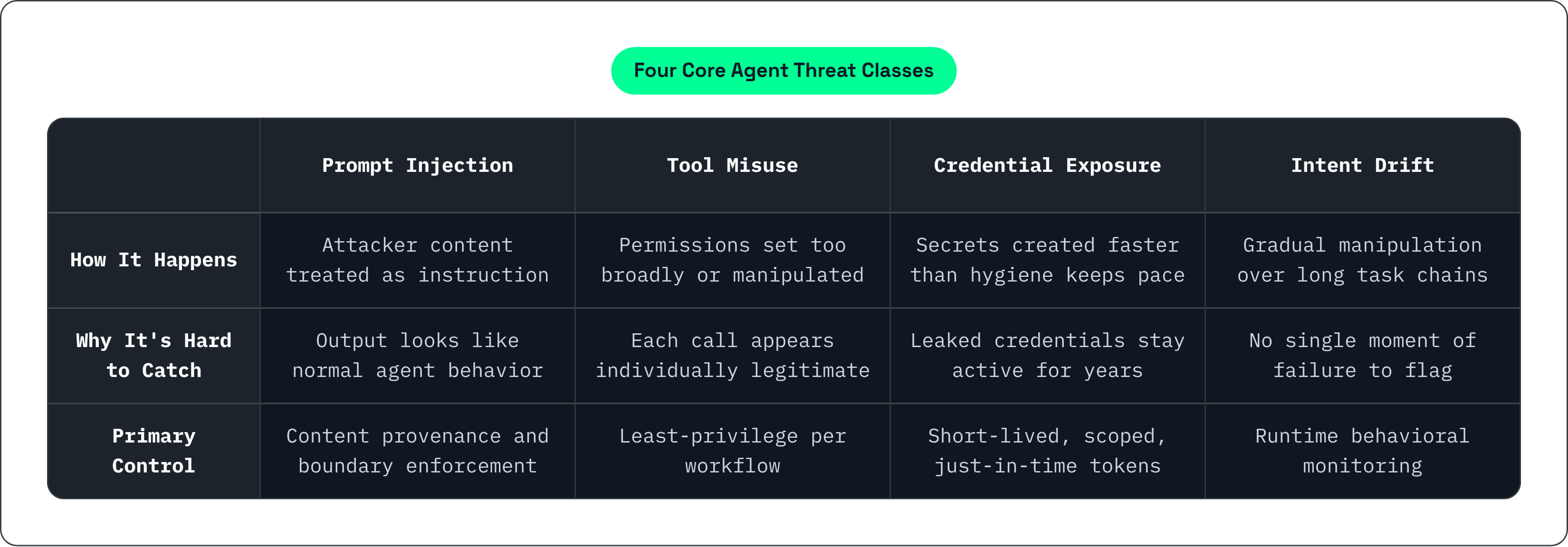 Four Core Agent Threat Classes

|  | Prompt Injection | Tool Misuse | Credential Exposure | Intent Drift |
|---|---|---|---|---|
| How It Happens | Attacker content treated as instruction | Permissions set too broadly or manipulated | Secrets created faster than hygiene keeps pace | Gradual manipulation over long task chains |
| Why It's Hard to Catch | Output looks like normal agent behavior | Each call appears individually legitimate | Leaked credentials stay active for years | No single moment of failure to flag |
| Primary Control | Content provenance and boundary enforcement | Least-privilege per workflow | Short-lived, scoped, just-in-time tokens | Runtime behavioral monitoring |